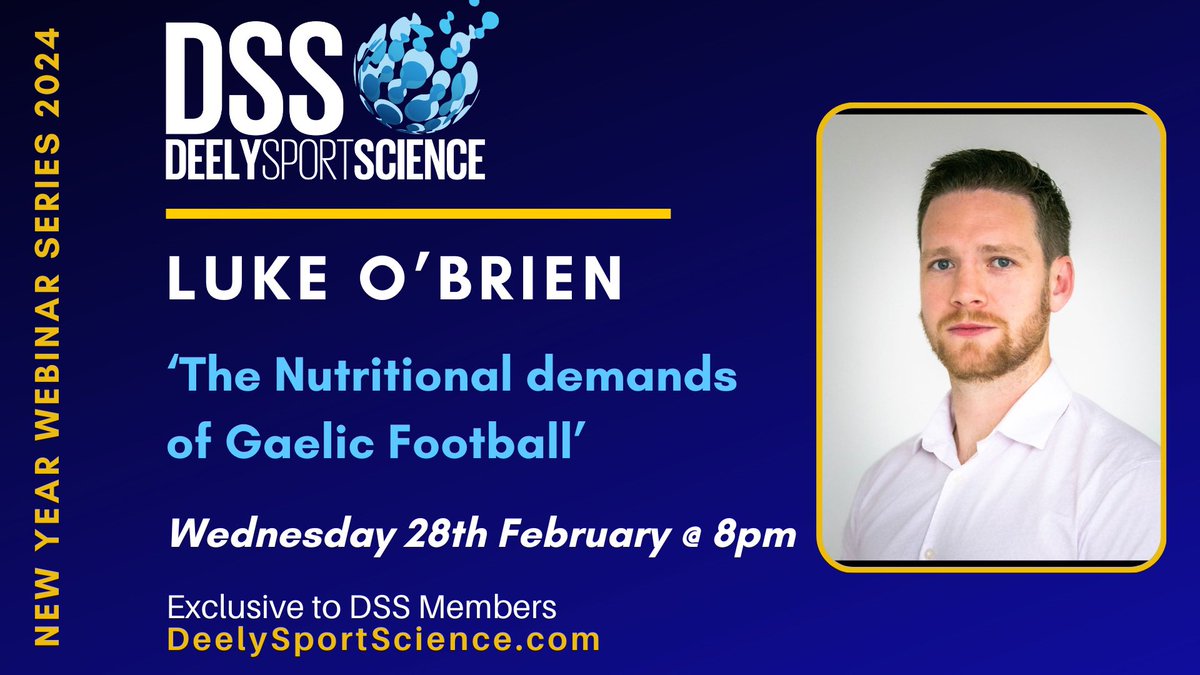 NEW YEAR WEBINAR SERIES 2024

DSS
DEELYSPORTSCIENCE

LUKE O'BRIEN

'The Nutritional demands of Gaelic Football'

Wednesday 28th February @ 8pm

Exclusive to DSS Members
DeelySportScience.com